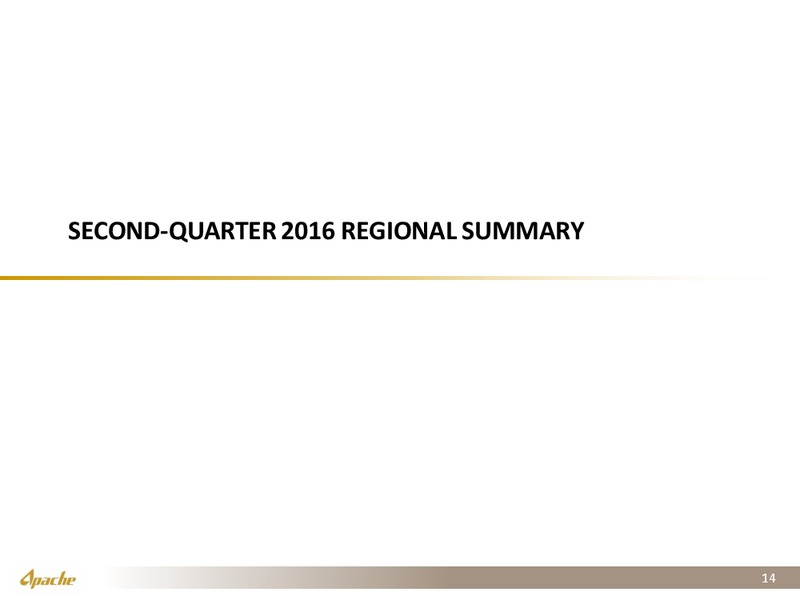 SECOND-QUARTER 2016 REGIONAL SUMMARY

Apache

14